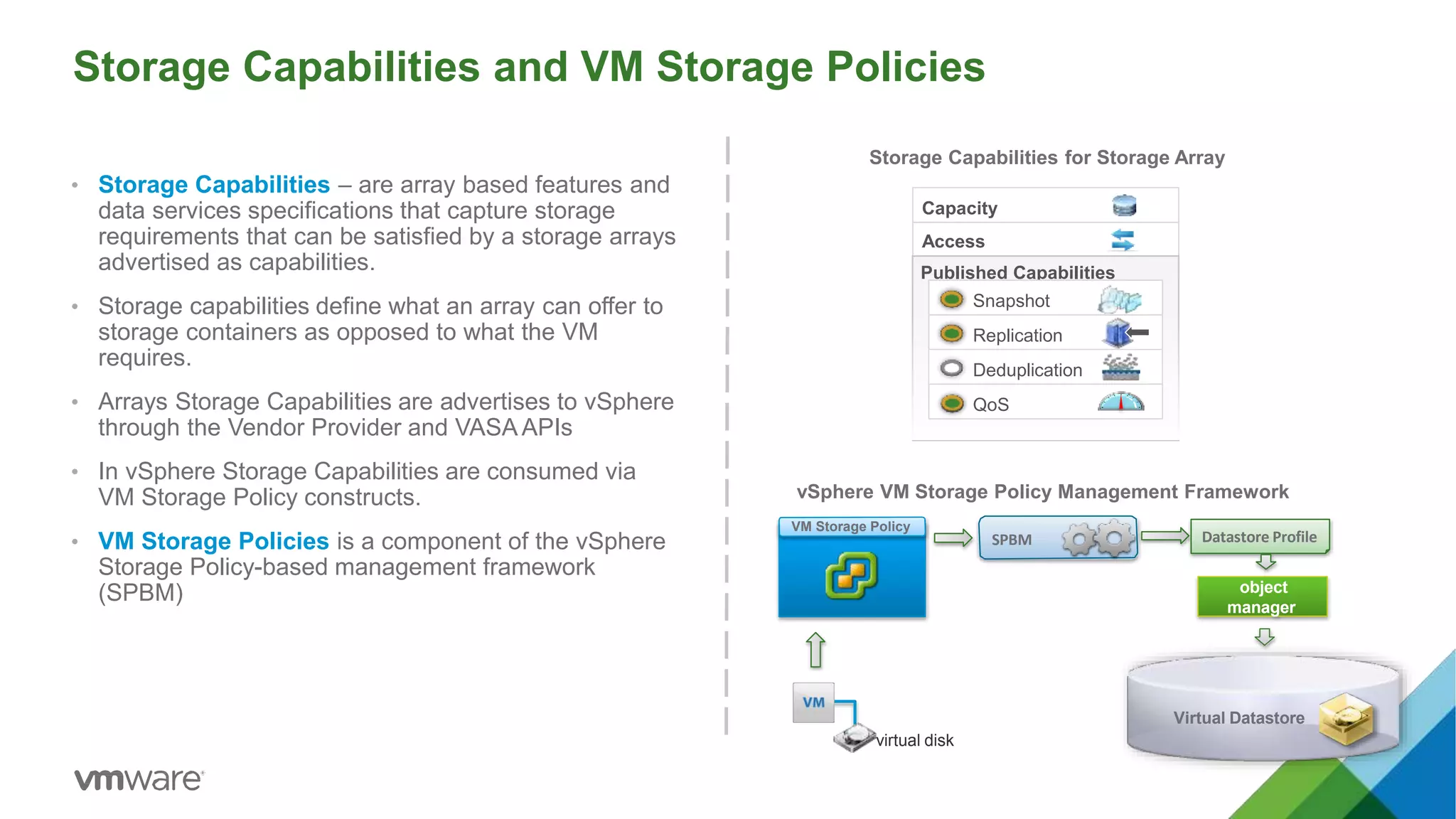 Storage Capabilities and VM Storage Policies

• Storage Capabilities – are array based features and data services specifications that capture storage requirements that can be satisfied by a storage arrays advertised as capabilities.

• Storage capabilities define what an array can offer to storage containers as opposed to what the VM requires.

• Arrays Storage Capabilities are advertises to vSphere through the Vendor Provider and VASA APIs

• In vSphere Storage Capabilities are consumed via VM Storage Policy constructs.

• VM Storage Policies is a component of the vSphere Storage Policy-based management framework (SPBM)

Storage Capabilities for Storage Array

Capacity
Access
Published Capabilities
Snapshot
Replication
Deduplication
QoS

vSphere VM Storage Policy Management Framework

VM Storage Policy
SPBM
Datastore Profile
object manager
VM
virtual disk
Virtual Datastore

vmware